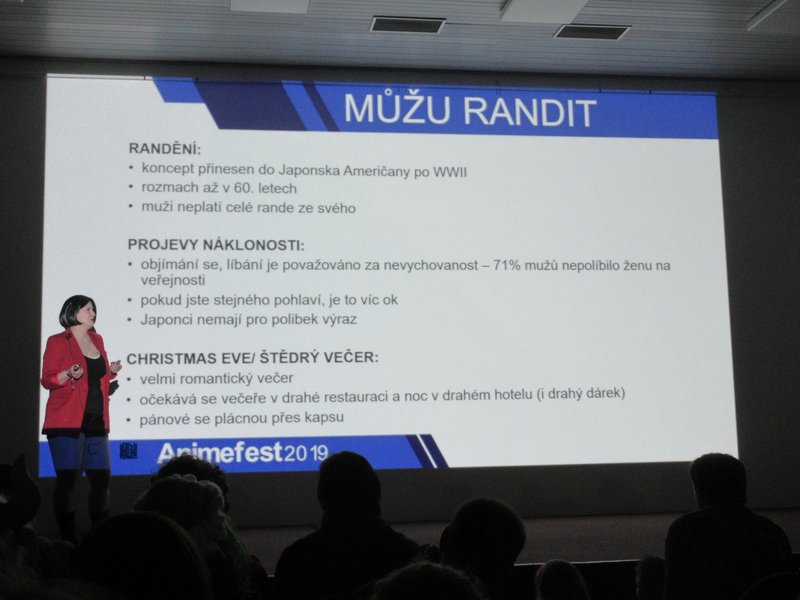 MŮŽU RANDIT

RANDĚNÍ:
• koncept přinesen do Japonska Američany po WWII
• rozmach až v 60. letech
• muži neplatí celé rande ze svého

PROJEVY NÁKLONOSTI:
• objímání se, líbání je považováno za nevychovanost – 71% mužů nepolíbilo ženu na veřejnosti
• pokud jste stejného pohlaví, je to víc ok
• Japonci nemají pro polibek výraz

CHRISTMAS EVE/ ŠTĚDRÝ VEČER:
• velmi romantický večer
• očekává se večeře v drahé restauraci a noc v drahém hotelu (i drahý dárek)
• pánové se plácnou přes kapsu

Animefest2019